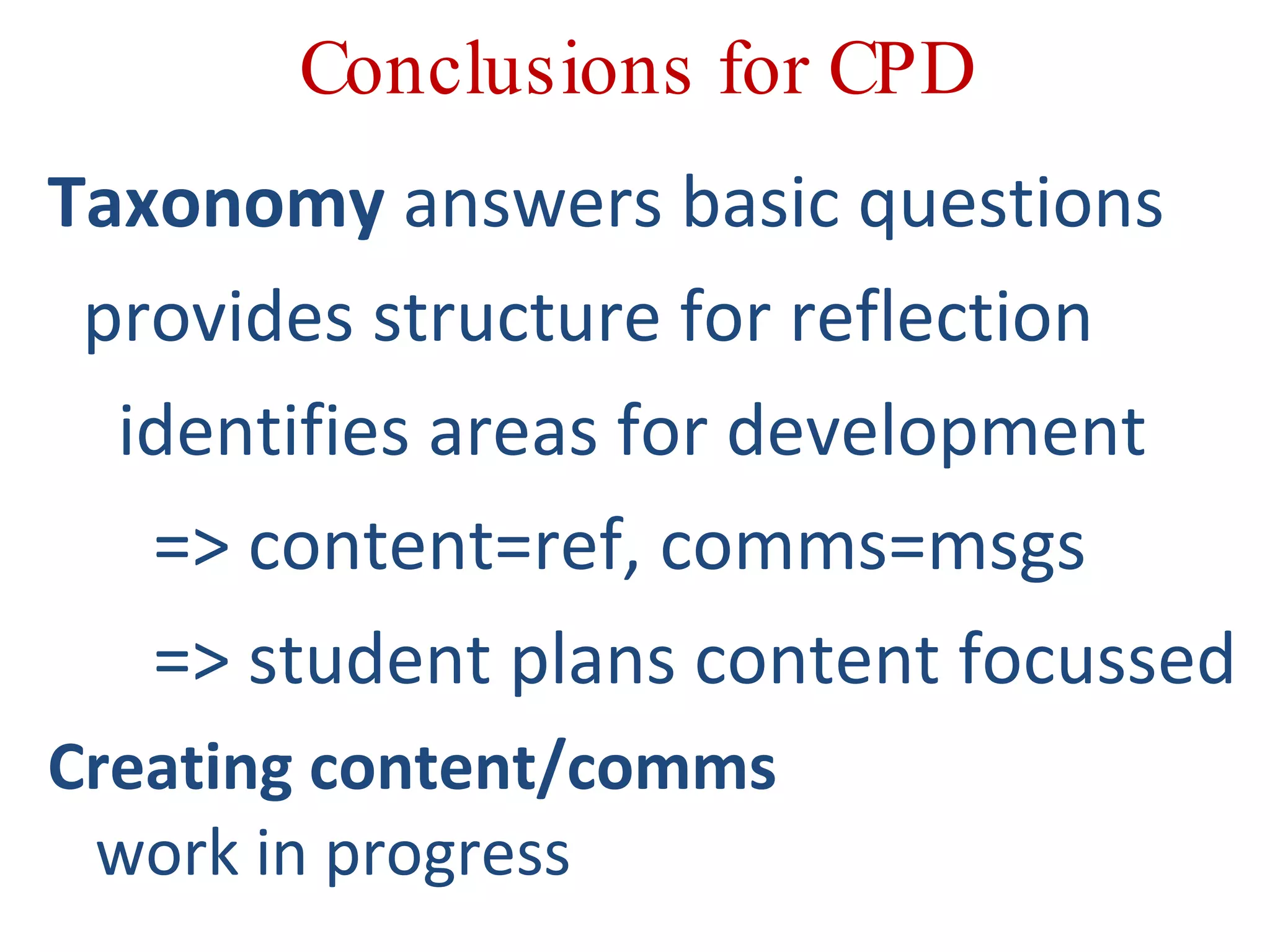 Conclusions for CPD

Taxonomy answers basic questions

provides structure for reflection

identifies areas for development

=> content=ref, comms=msgs

=> student plans content focussed

Creating content/comms

work in progress